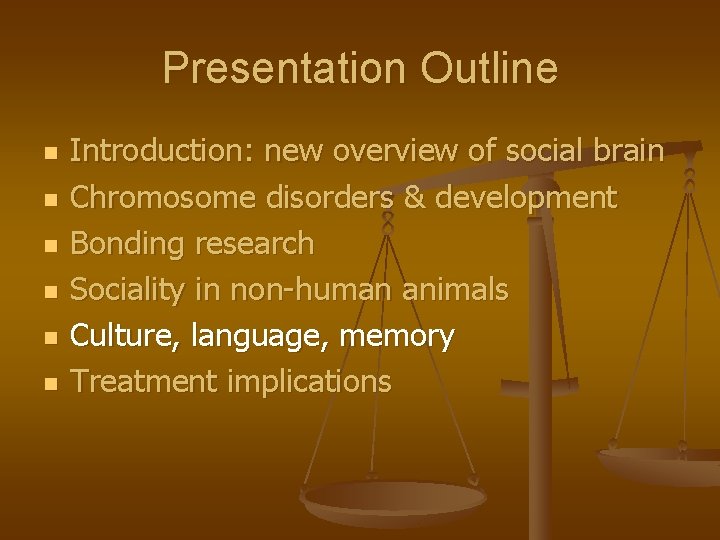 Presentation Outline

- Introduction: new overview of social brain
- Chromosome disorders & development
- Bonding research
- Sociality in non-human animals
- Culture, language, memory
- Treatment implications